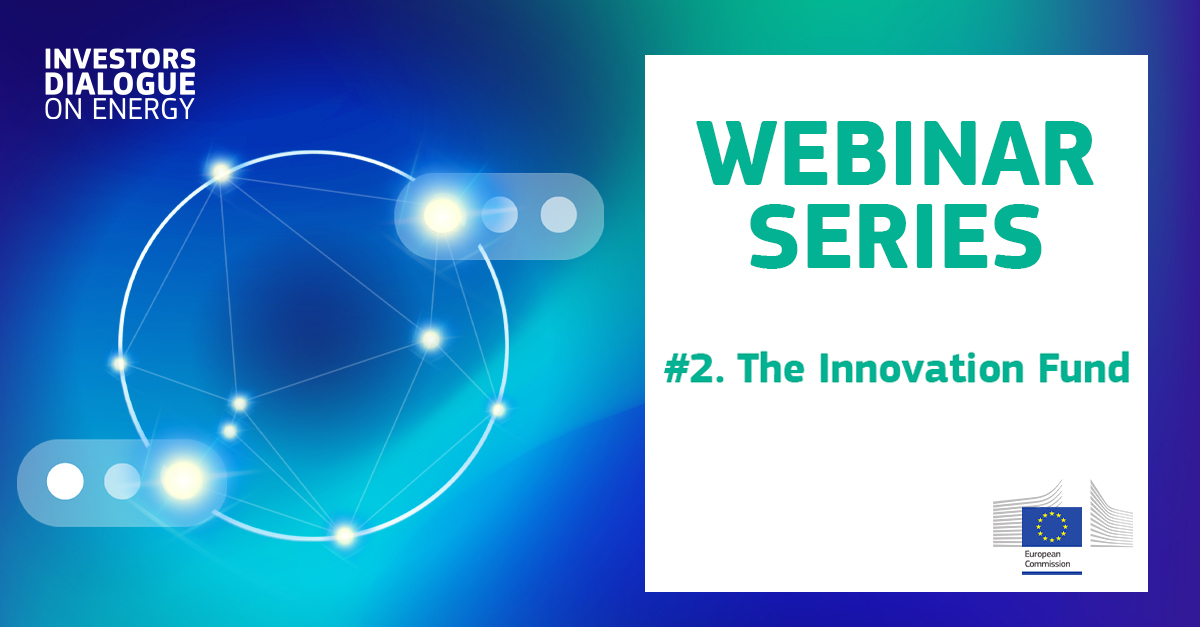 INVESTORS DIALOGUE ON ENERGY

WEBINAR SERIES

#2. The Innovation Fund

European Commission